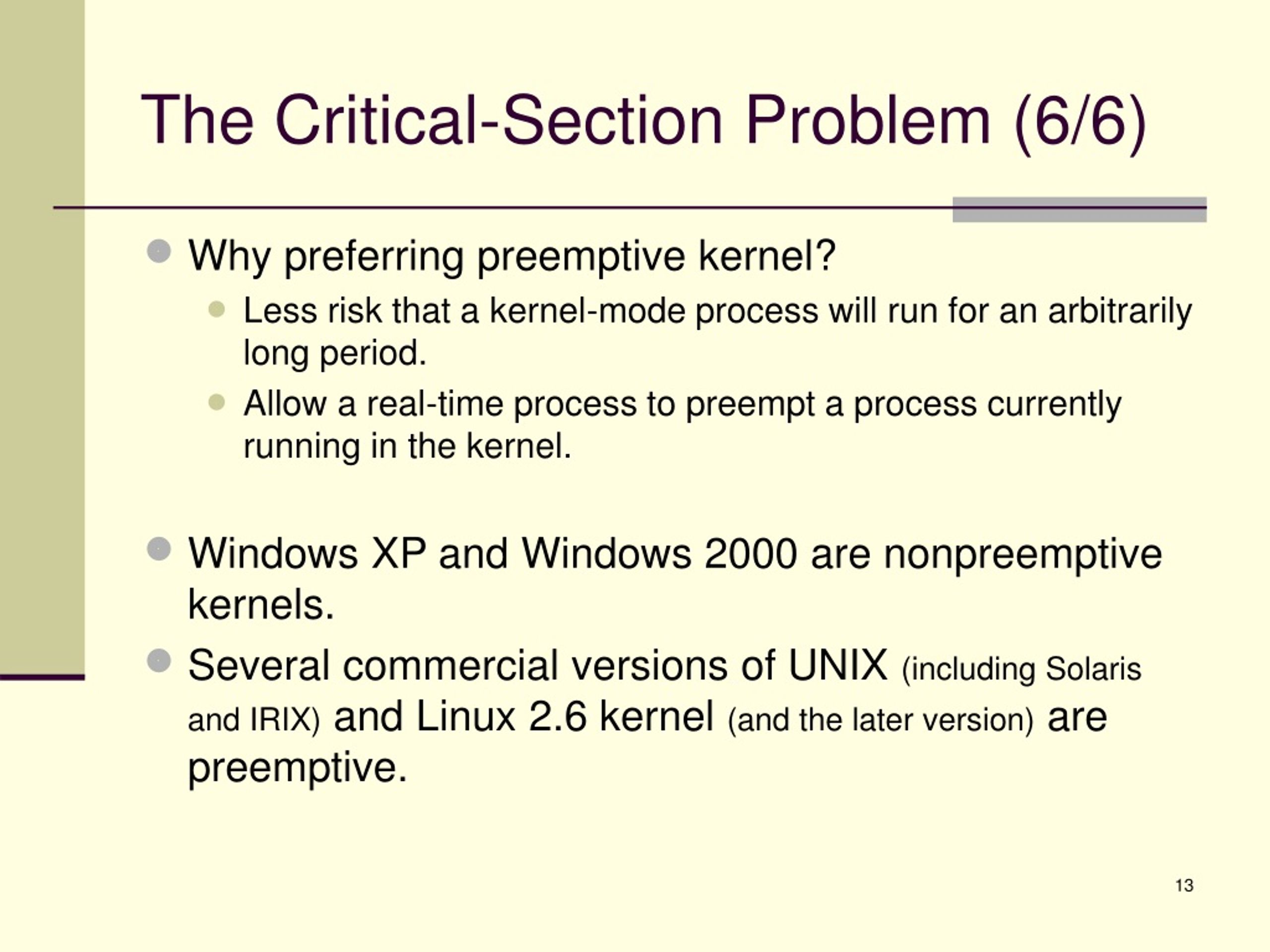 The Critical-Section Problem (6/6)

Why preferring preemptive kernel?

Less risk that a kernel-mode process will run for an arbitrarily long period.

Allow a real-time process to preempt a process currently running in the kernel.

Windows XP and Windows 2000 are nonpreemptive kernels.

Several commercial versions of UNIX (including Solaris and IRIX) and Linux 2.6 kernel (and the later version) are preemptive.

13